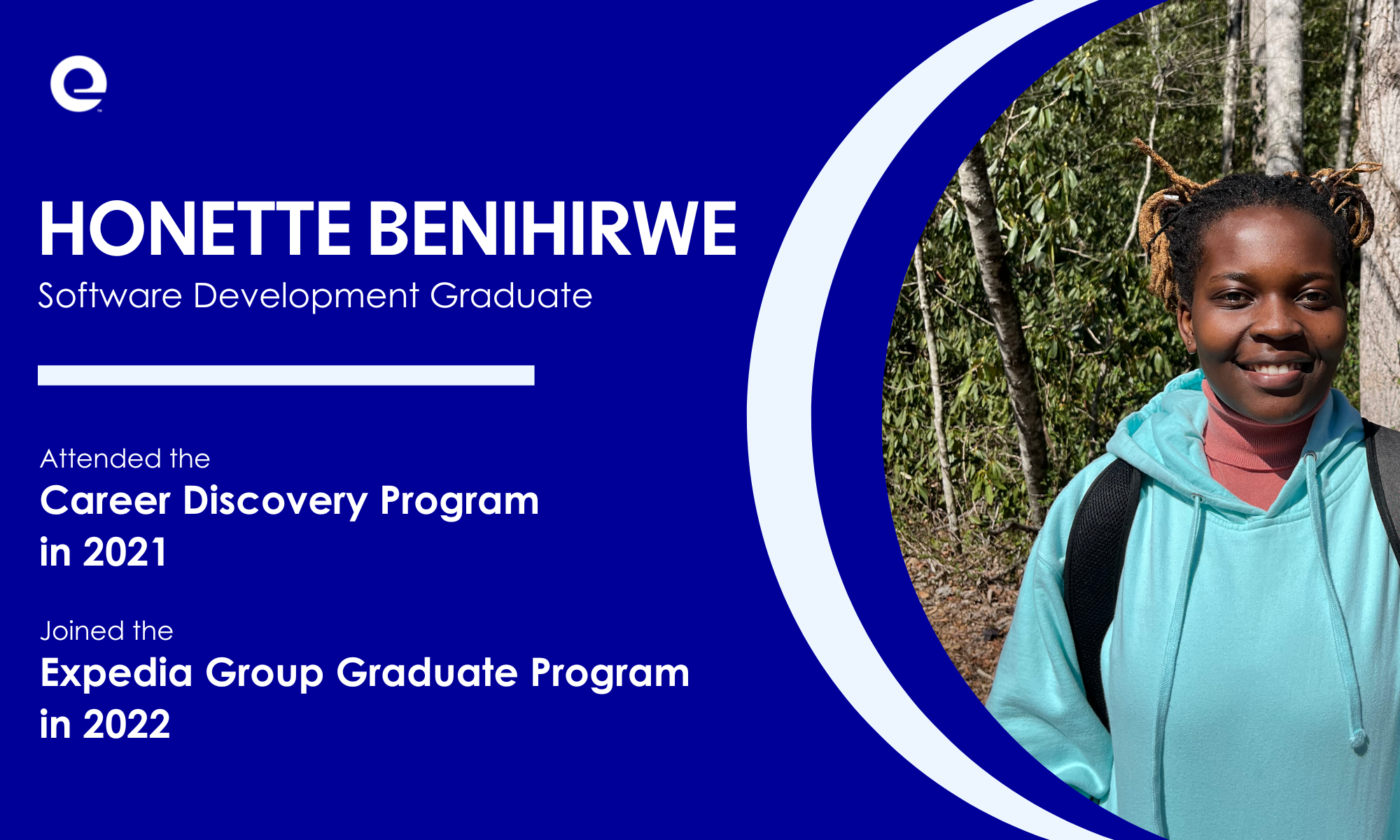 HONETTE BENIHIRWE
Software Development Graduate

Attended the
Career Discovery Program
in 2021

Joined the
Expedia Group Graduate Program
in 2022